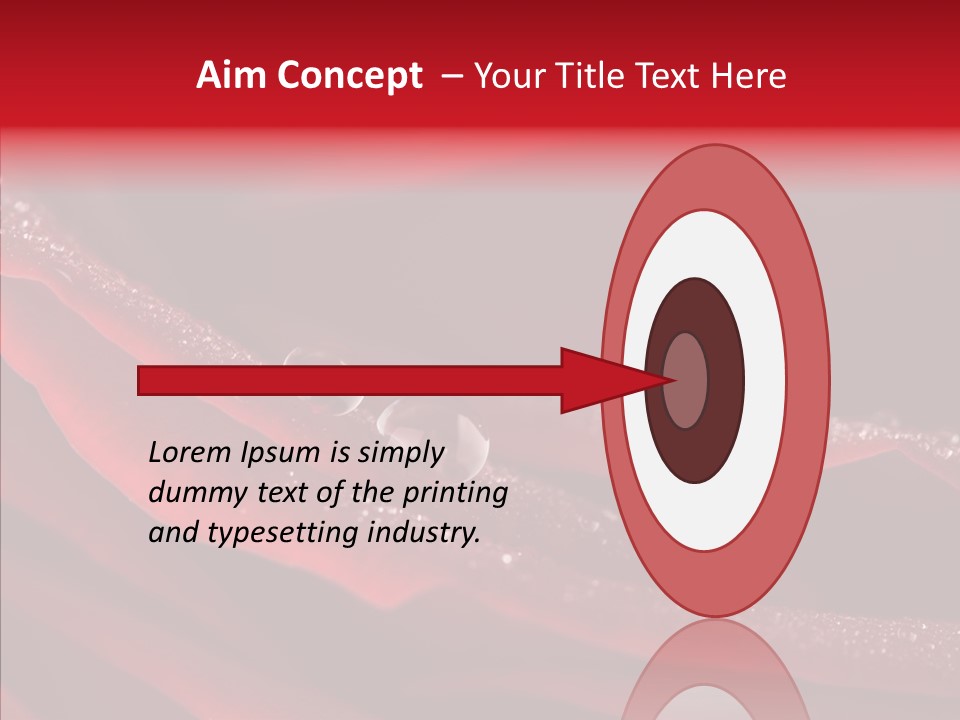 Aim Concept – Your Title Text Here

Lorem Ipsum is simply dummy text of the printing and typesetting industry.